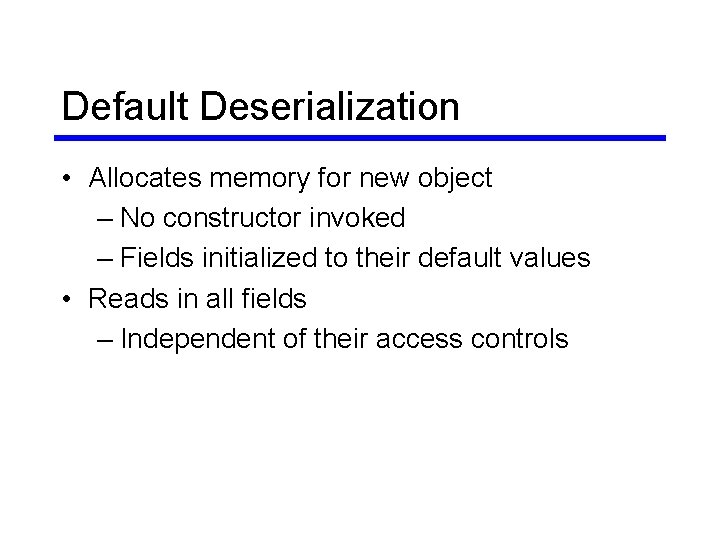 Default Deserialization

• Allocates memory for new object
 – No constructor invoked
 – Fields initialized to their default values
• Reads in all fields
 – Independent of their access controls